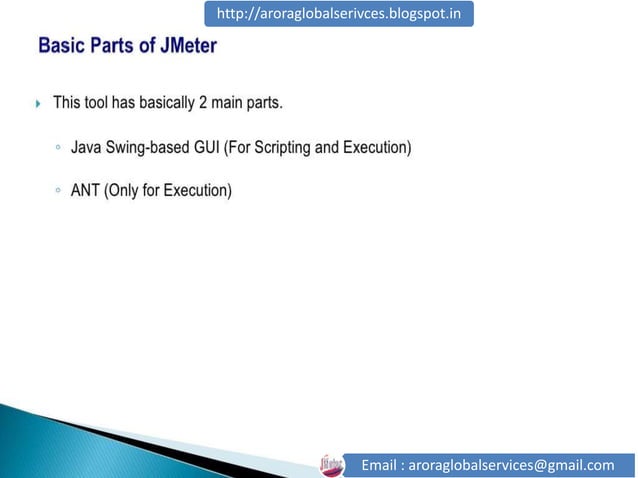 http://aroraglobalserivces.blogspot.in

Basic Parts of JMeter

This tool has basically 2 main parts.

Java Swing-based GUI (For Scripting and Execution)

ANT (Only for Execution)

Email : aroraglobalservices@gmail.com